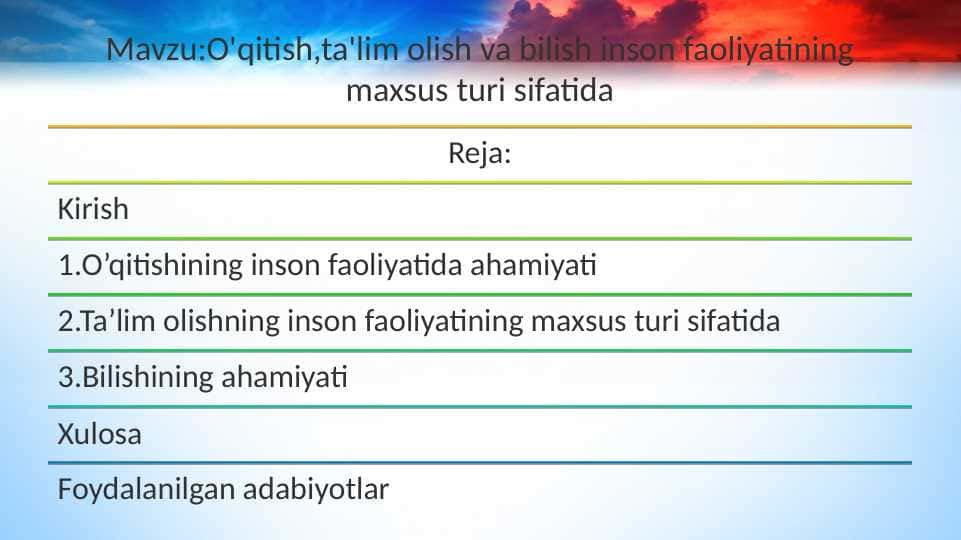 Mavzu:O'qitish,ta'lim olish va bilish inson faoliyatining maxsus turi sifatida

Reja:

Kirish

1.O’qitishining inson faoliyatida ahamiyati

2.Ta’lim olishning inson faoliyatining maxsus turi sifatida

3.Bilishining ahamiyati

Xulosa

Foydalanilgan adabiyotlar